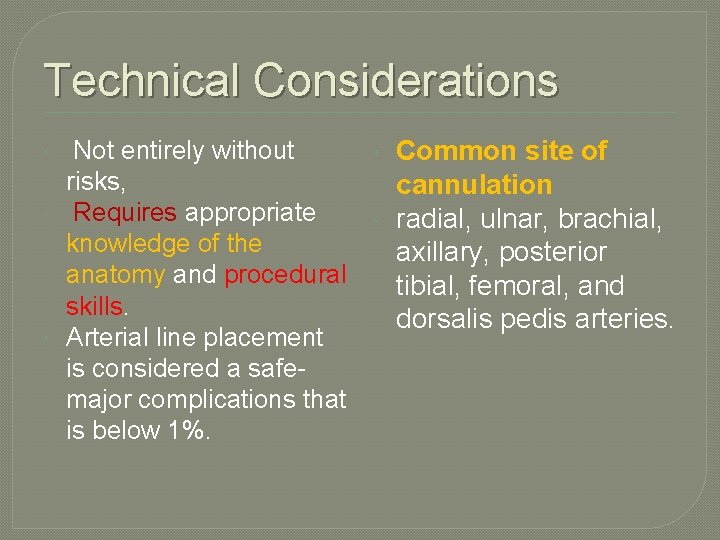 Technical Considerations

Not entirely without risks,

Requires appropriate knowledge of the anatomy and procedural skills.

Arterial line placement is considered a safe-major complications that is below 1%.

Common site of cannulation

radial, ulnar, brachial, axillary, posterior tibial, femoral, and dorsalis pedis arteries.